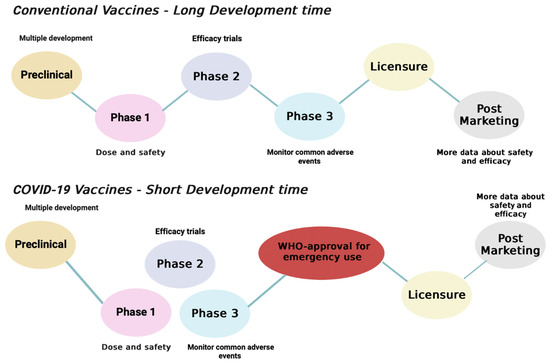 Conventional Vaccines - Long Development time

Multiple development

Preclinical

Phase 1

Dose and safety

Efficacy trials

Phase 2

Phase 3

Monitor common adverse events

Licensure

Post Marketing

More data about safety and efficacy

COVID-19 Vaccines - Short Development time

Multiple development

Preclinical

Phase 1

Dose and safety

Efficacy trials

Phase 2

Phase 3

Monitor common adverse events

WHO-approval for emergency use

Licensure

More data about safety and efficacy

Post Marketing